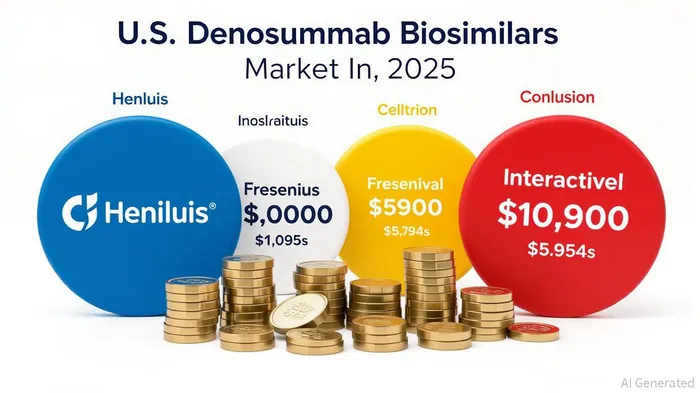 U.S. Denosummab Biosimilars
Market In, 2025

Henluis

Heniluis®

Inoslraituis

Fresenius
$,0000
$1,095s

Celltrion

Fresenival
$5900
$5,794s

Conlusion

Interactivel
$10,900
$5.954s

AI Generated